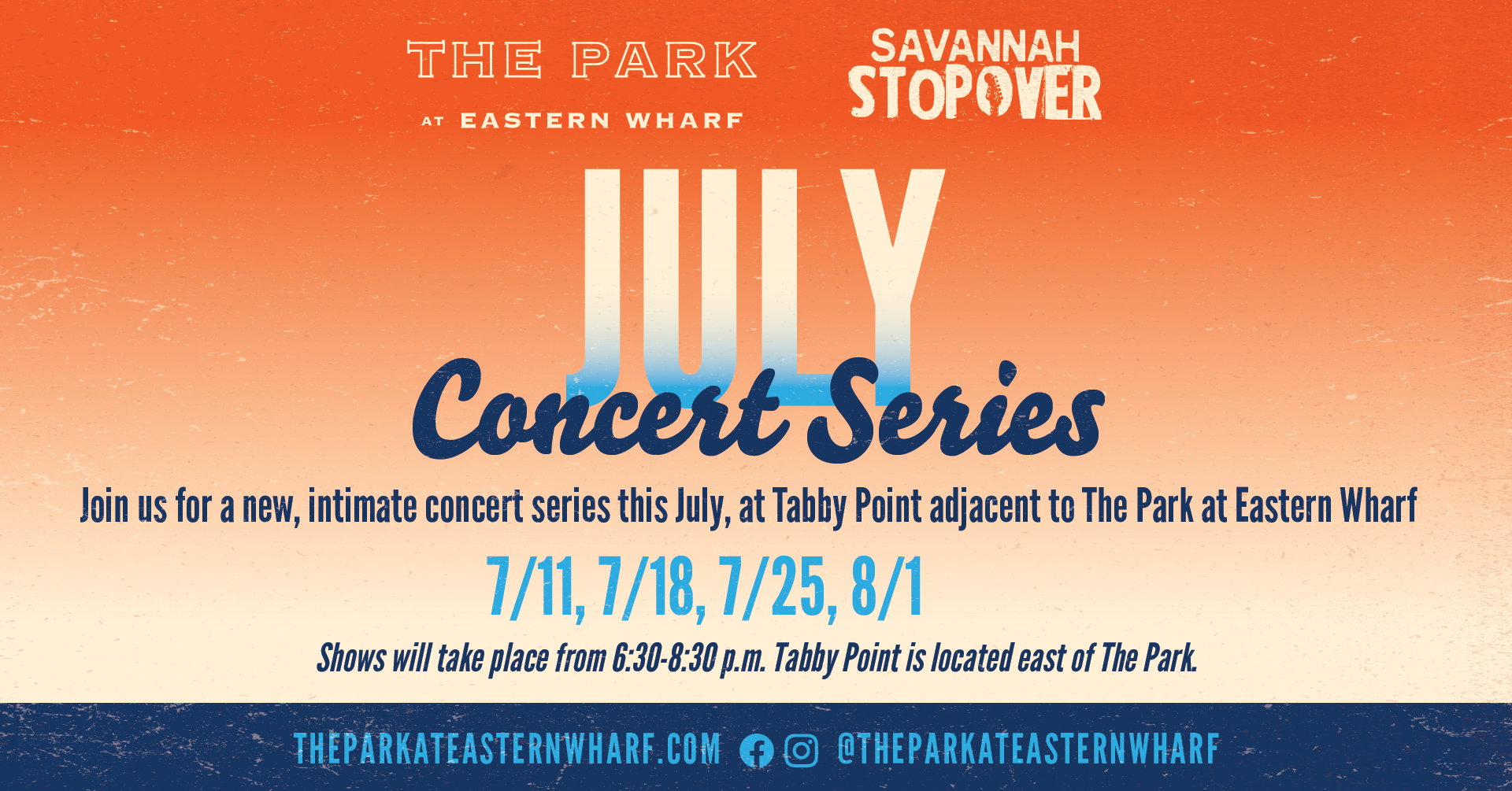 THE PARK
AT EASTERN WHARF

SAVANNAH STOPOVER

JULY
Concert Series

Join us for a new, intimate concert series this July, at Tabby Point adjacent to The Park at Eastern Wharf

7/11, 7/18, 7/25, 8/1

Shows will take place from 6:30-8:30 p.m. Tabby Point is located east of The Park.

THEPARKATEASTERNWHARF.COM @THEPARKATEASTERNWHARF